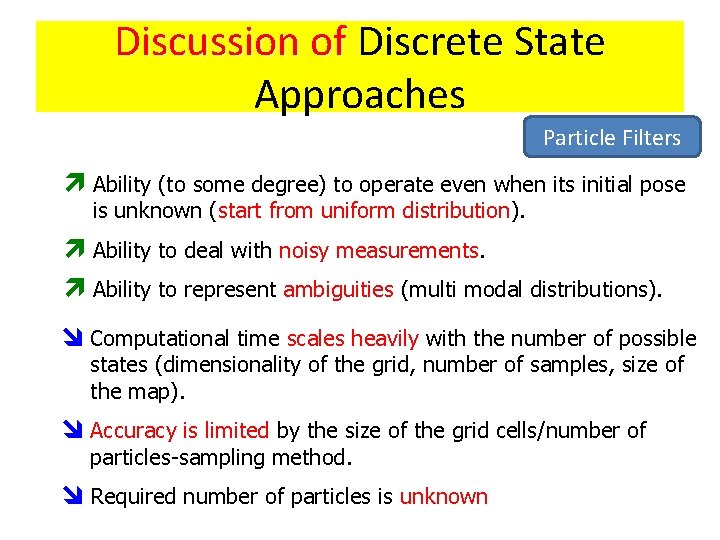 Discussion of Discrete State Approaches

Particle Filters

Ability (to some degree) to operate even when its initial pose is unknown (start from uniform distribution).

Ability to deal with noisy measurements.

Ability to represent ambiguities (multi modal distributions).

Computational time scales heavily with the number of possible states (dimensionality of the grid, number of samples, size of the map).

Accuracy is limited by the size of the grid cells/number of particles-sampling method.

Required number of particles is unknown